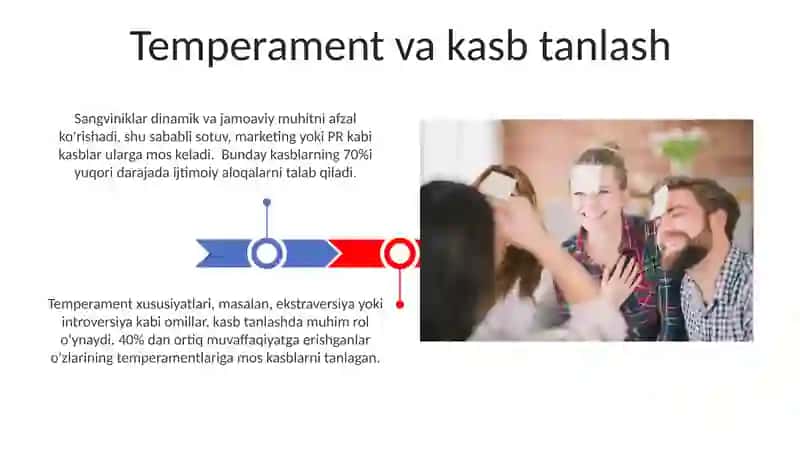 Temperament va kasb tanlash

Sangviniklar dinamik va jamoaviy muhitni afzal ko'rishadi, shu sababli sotuv, marketing yoki PR kabi kasblar ularga mos keladi.  Bunday kasblarning 70%i yuqori darajada ijtimoiy aloqalarni talab qiladi.

Temperament xususiyatlari, masalan, ekstraversiya yoki introversiya kabi omillar, kasb tanlashda muhim rol o'ynaydi. 40% dan ortiq muvaffaqiyatga erishganlar o'zlarining temperamentlariga mos kasblarni tanlagan.